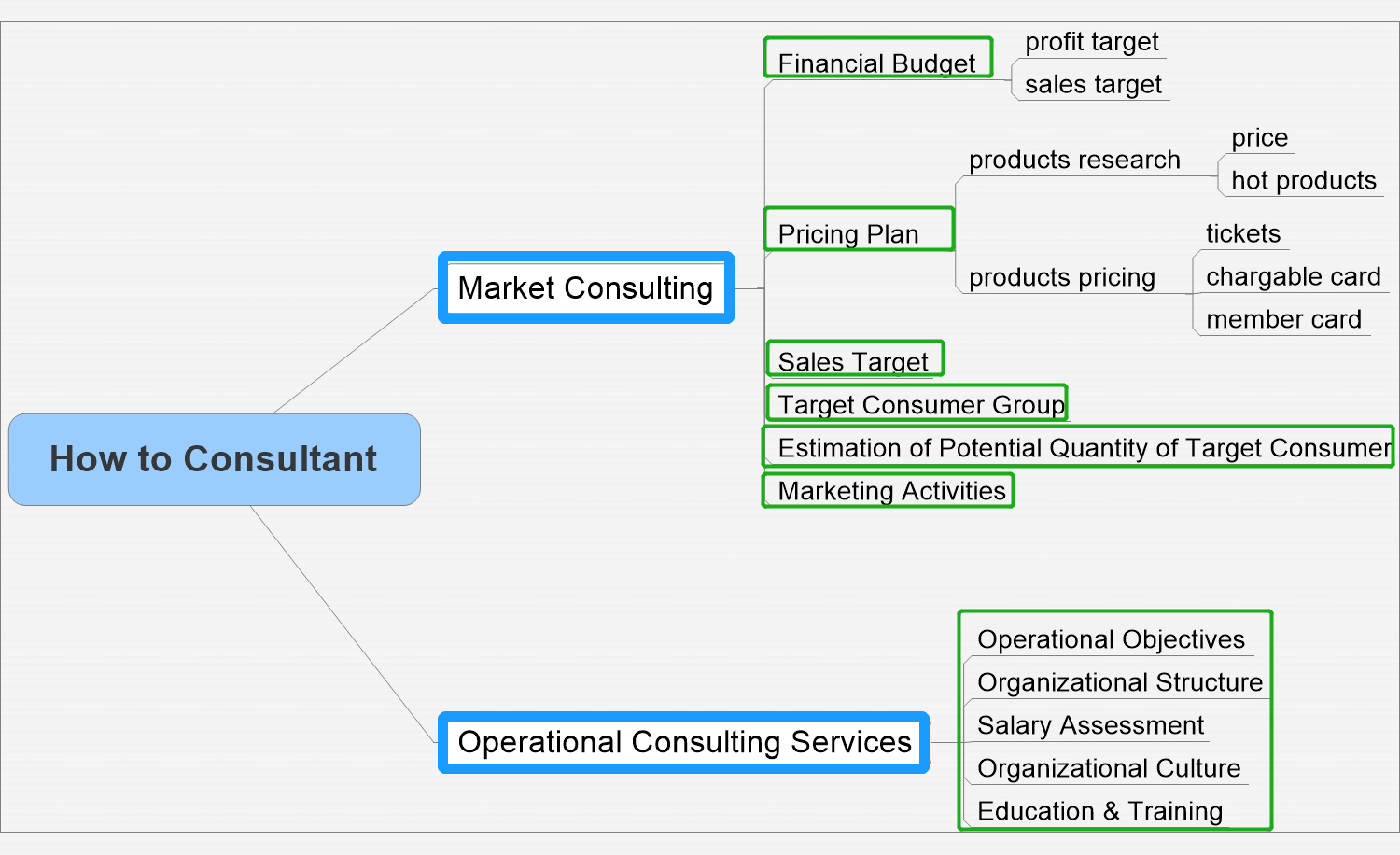 How to Consultant

Market Consulting

Financial Budget
profit target
sales target

Pricing Plan
products research
price
hot products
products pricing
tickets
chargable card
member card

Sales Target
Target Consumer Group
Estimation of Potential Quantity of Target Consumer
Marketing Activities

Operational Consulting Services

Operational Objectives
Organizational Structure
Salary Assessment
Organizational Culture
Education & Training